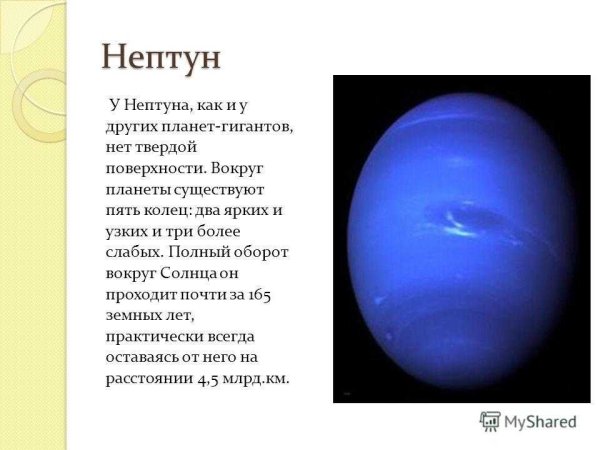 Нептун

У Нептуна, как и у других планет-гигантов, нет твердой поверхности. Вокруг планеты существуют пять колец: два ярких и узких и три более слабых. Полный оборот вокруг Солнца он проходит почти за 165 земных лет, практически всегда оставаясь от него на расстоянии 4,5 млрд.км.

MyShared